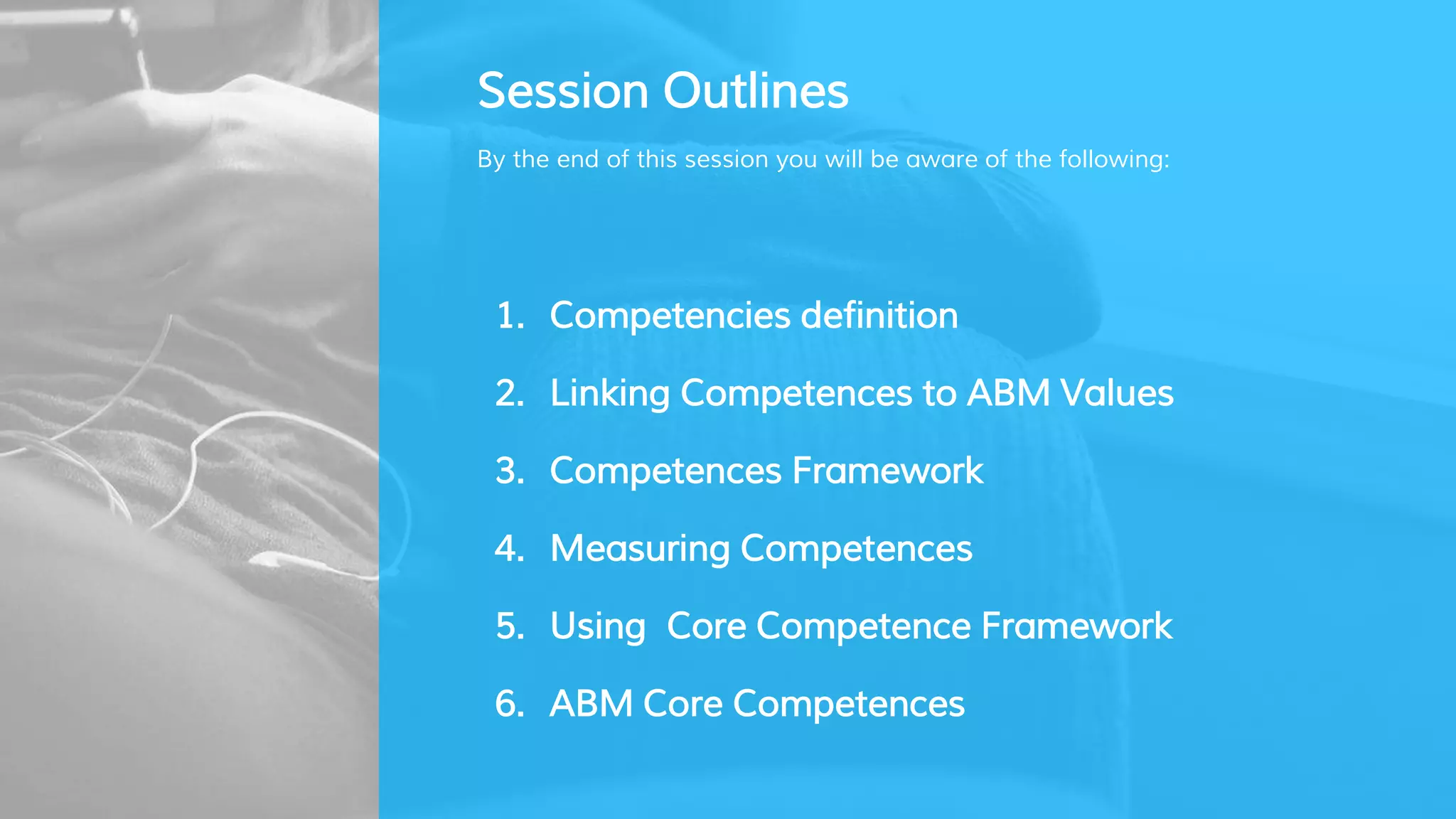 Session Outlines

By the end of this session you will be aware of the following:

1. Competencies definition
2. Linking Competences to ABM Values
3. Competences Framework
4. Measuring Competences
5. Using Core Competence Framework
6. ABM Core Competences